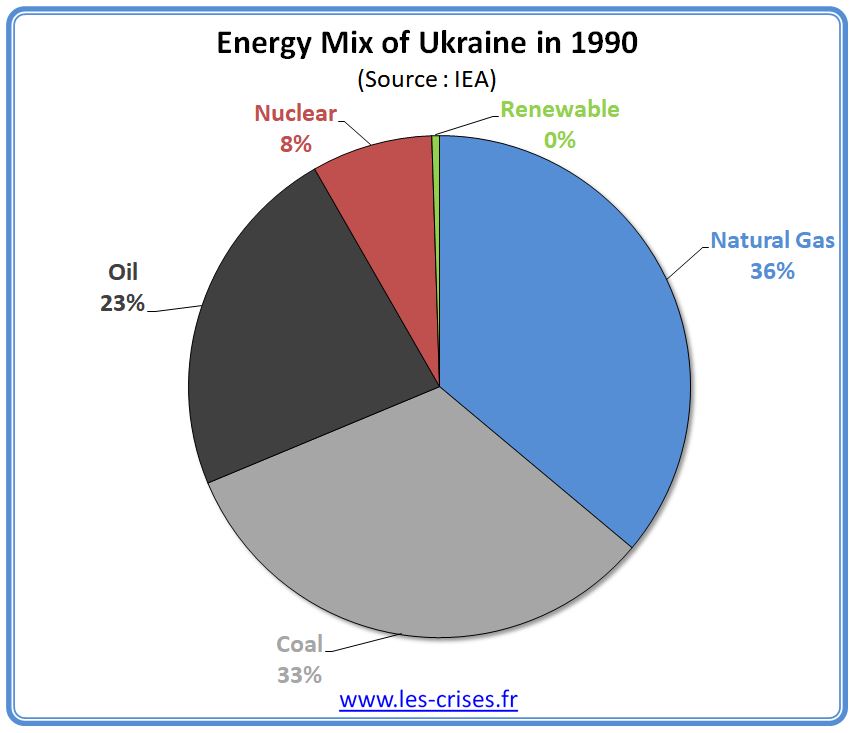 Energy Mix of Ukraine in 1990
(Source : IEA)

Nuclear
8%

Renewable
0%

Natural Gas
36%

Oil
23%

Coal
33%

www.les-crises.fr